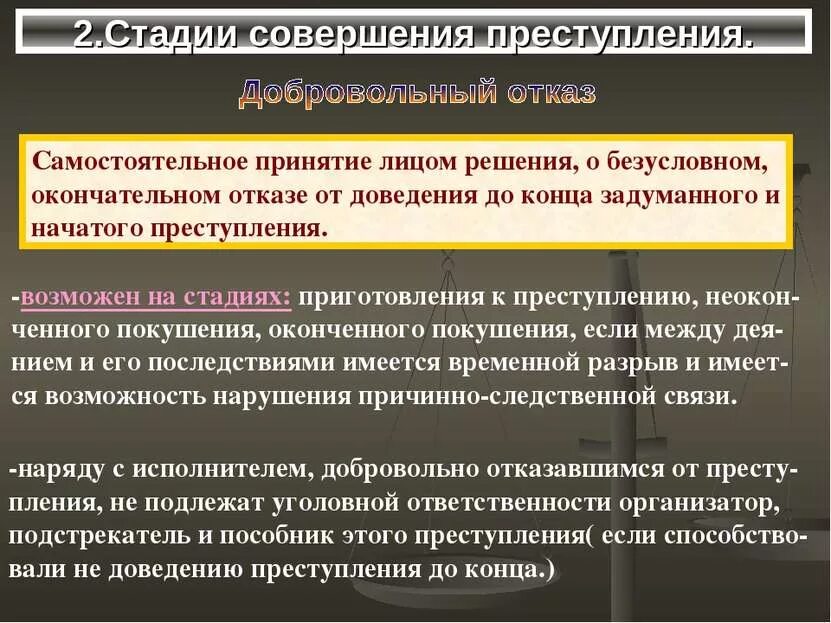 2.Стадии совершения преступления.

Добровольный отказ

Самостоятельное принятие лицом решения, о безусловном, окончательном отказе от доведения до конца задуманного и начатого преступления.

-возможен на стадиях: приготовления к преступлению, неоконченного покушения, оконченного покушения, если между деянием и его последствиями имеется временной разрыв и имеется возможность нарушения причинно-следственной связи.

-наряду с исполнителем, добровольно отказавшимся от преступления, не подлежат уголовной ответственности организатор, подстрекатель и пособник этого преступления( если способствовали не доведению преступления до конца.)